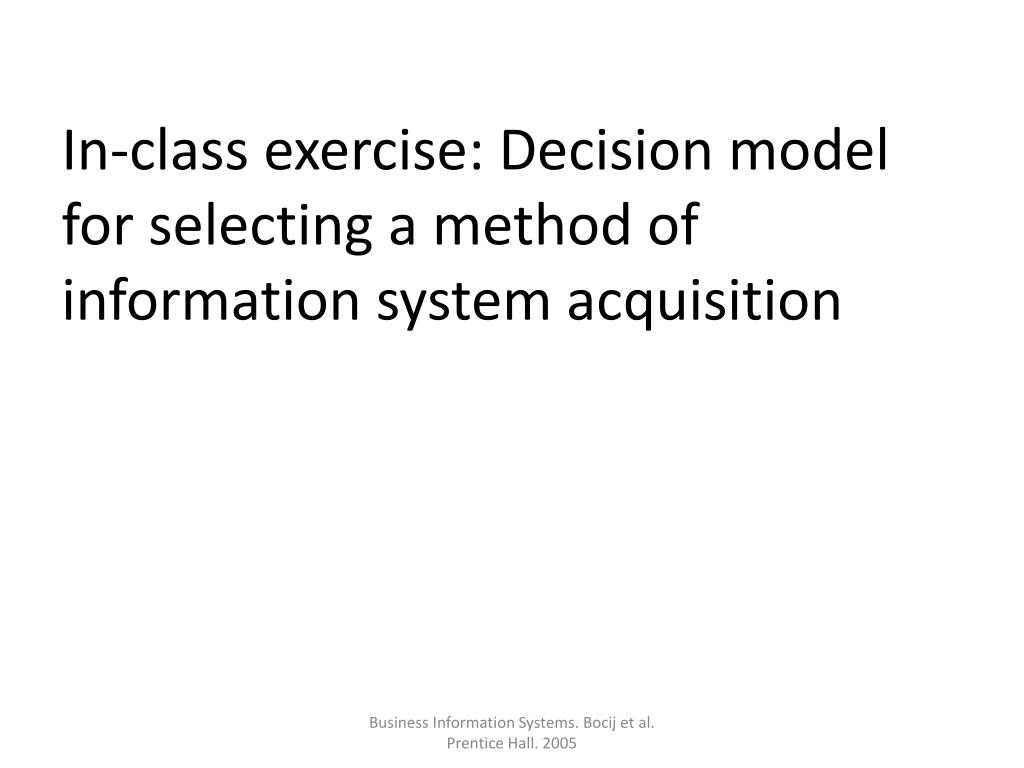 In-class exercise: Decision model for selecting a method of information system acquisition

Business Information Systems. Bocij et al. Prentice Hall. 2005